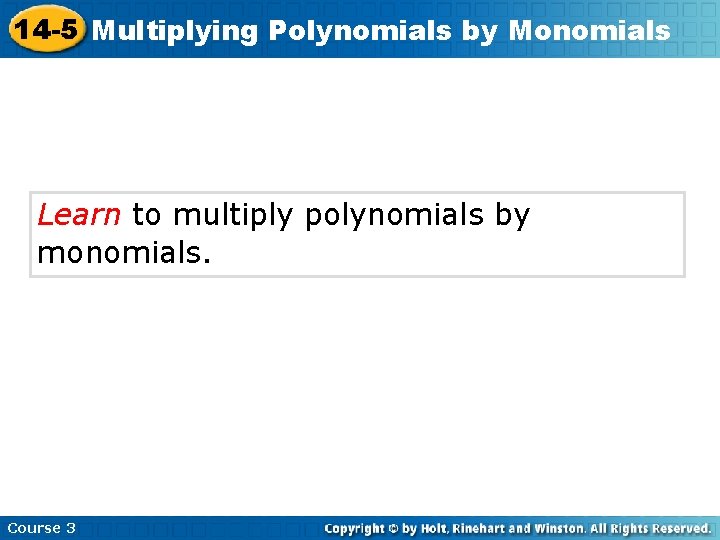 14-5 Multiplying Polynomials by Monomials

Learn to multiply polynomials by monomials.

Course 3

Copyright © by Holt, Rinehart and Winston. All Rights Reserved.